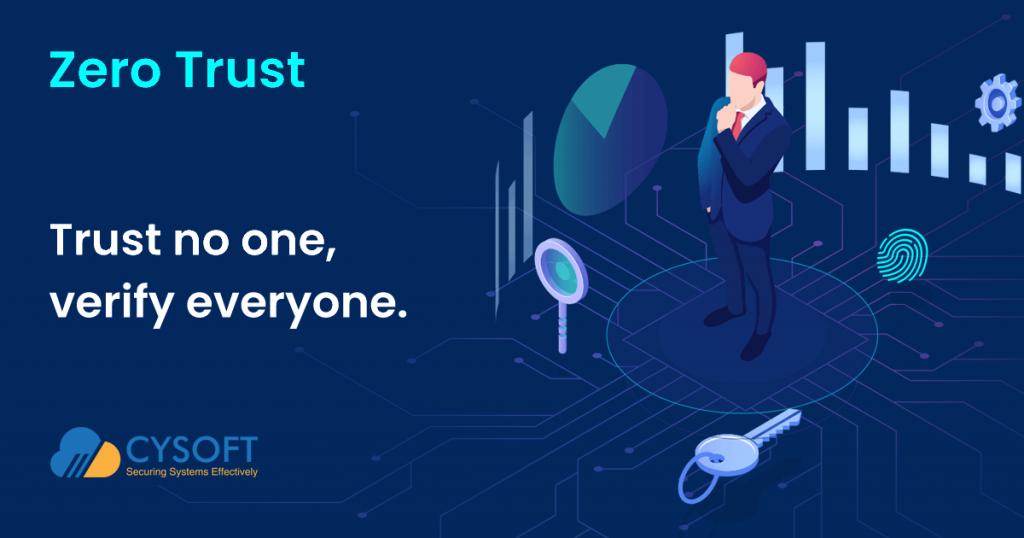 Zero Trust

Trust no one, verify everyone.

CYSOFT
Securing Systems Effectively